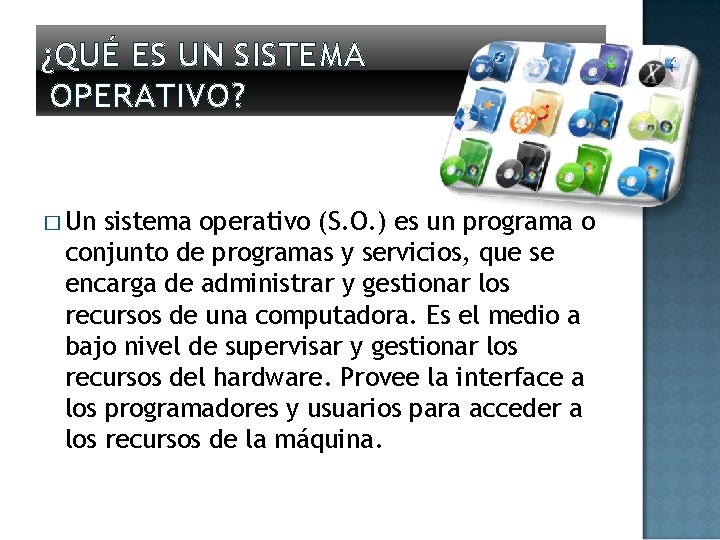 ¿QUÉ ES UN SISTEMA OPERATIVO?

□ Un sistema operativo (S.O.) es un programa o conjunto de programas y servicios, que se encarga de administrar y gestionar los recursos de una computadora. Es el medio a bajo nivel de supervisar y gestionar los recursos del hardware. Provee la interface a los programadores y usuarios para acceder a los recursos de la máquina.